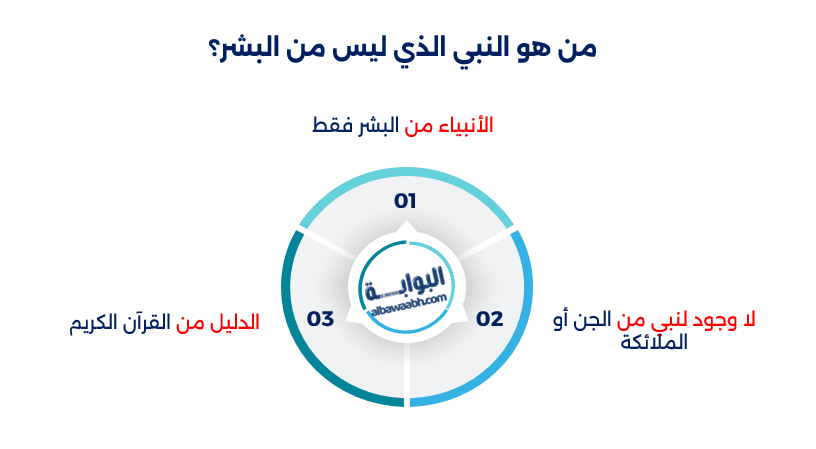 من هو النبي الذي ليس من البشر؟

الأنبياء من البشر فقط

01

البوابة
albawaabh.com

02

لا وجود لنبي من الجن أو الملائكة

03

الدليل من القرآن الكريم